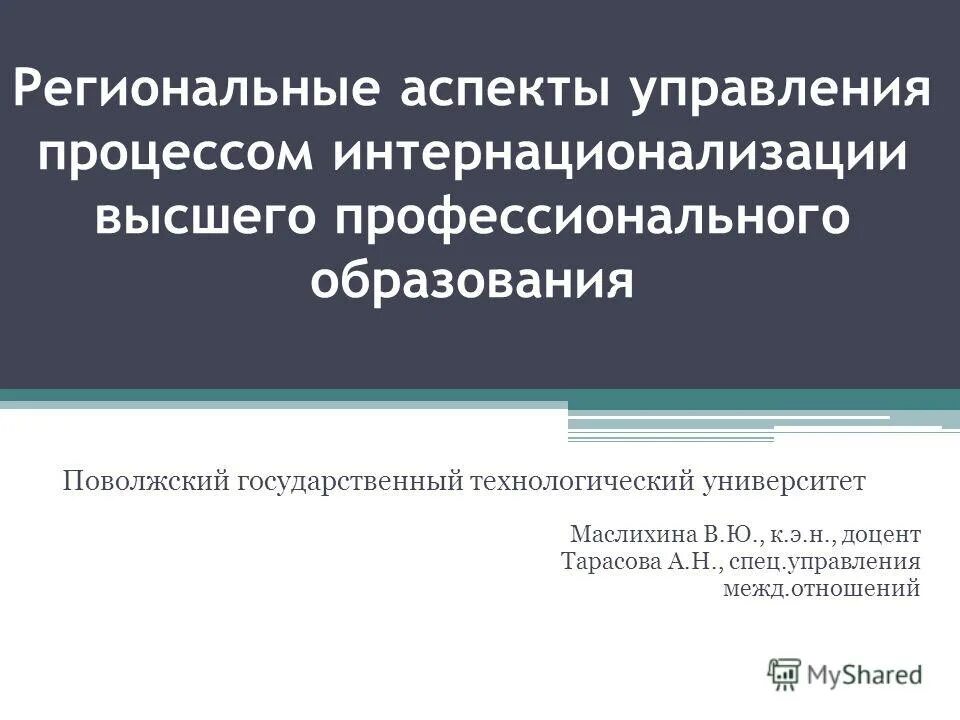 Региональные аспекты управления процессом интернационализации высшего профессионального образования

Поволжский государственный технологический университет

Маслихина В.Ю., к.э.н., доцент
Тарасова А.Н., спец.управления межд.отношений

MyShared